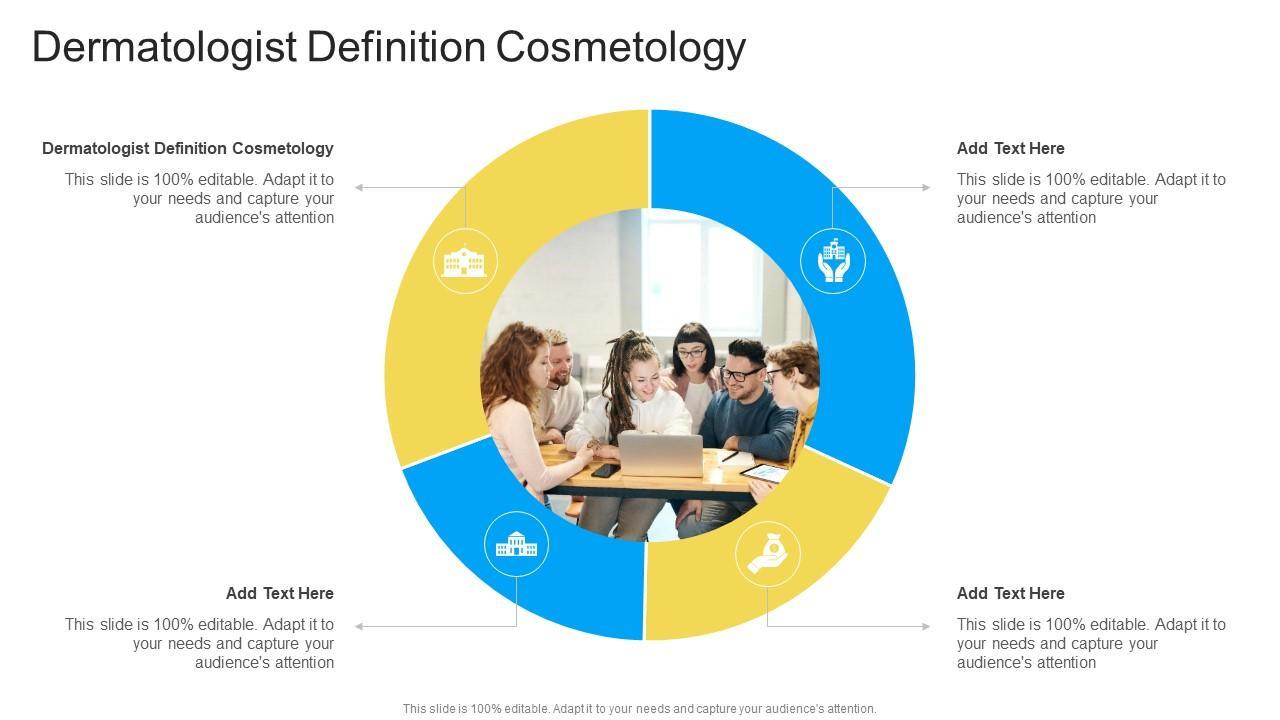 Dermatologist Definition Cosmetology

Dermatologist Definition Cosmetology

This slide is 100% editable. Adapt it to your needs and capture your audience's attention

Add Text Here

This slide is 100% editable. Adapt it to your needs and capture your audience's attention

Add Text Here

This slide is 100% editable. Adapt it to your needs and capture your audience's attention

Add Text Here

This slide is 100% editable. Adapt it to your needs and capture your audience's attention

This slide is 100% editable. Adapt it to your needs and capture your audience's attention.